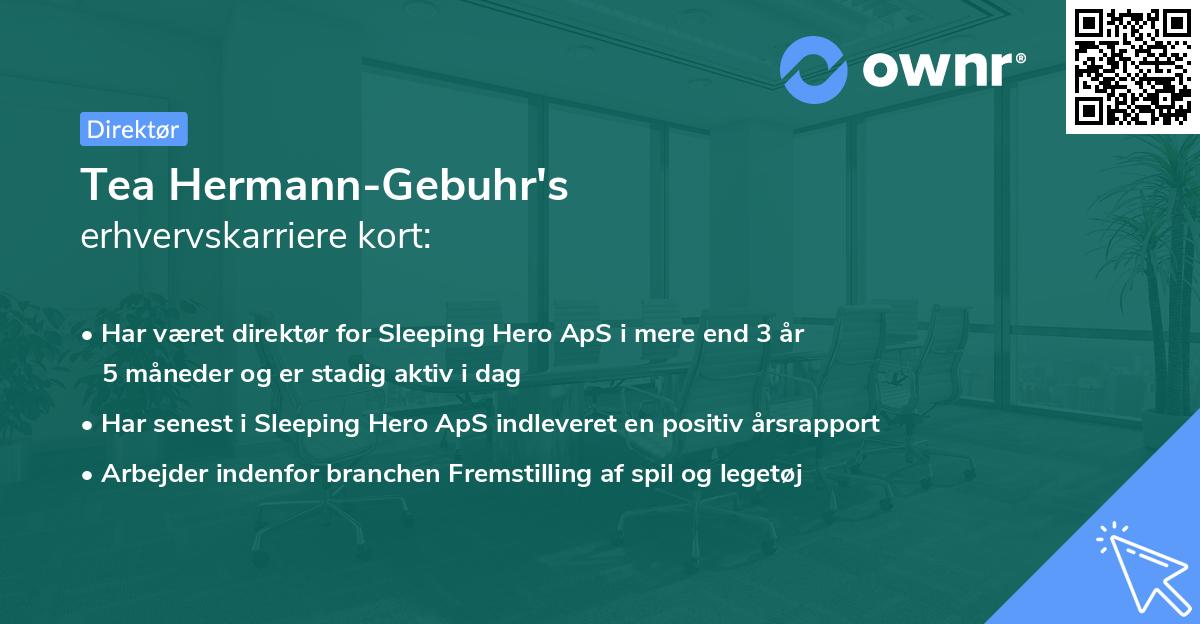 ownr®

Direktør

Tea Hermann-Gebuhr's
erhvervskarriere kort:

• Har været direktør for Sleeping Hero ApS i mere end 3 år 5 måneder og er stadig aktiv i dag

• Har senest i Sleeping Hero ApS indleveret en positiv årsrapport

• Arbejder indenfor branchen Fremstilling af spil og legetøj